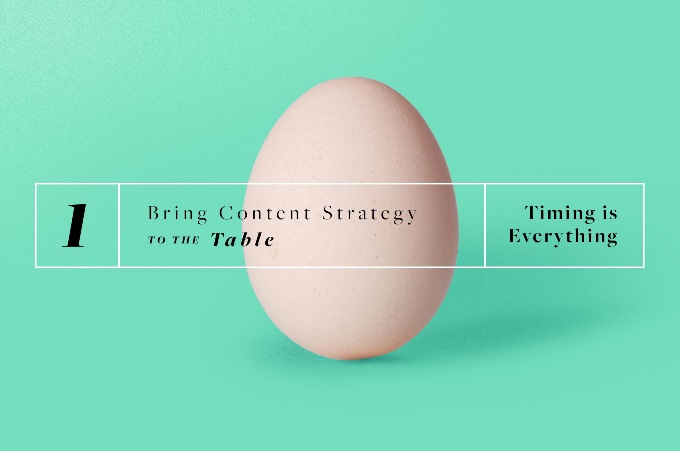 1

Bring Content Strategy TO THE Table

Timing is Everything